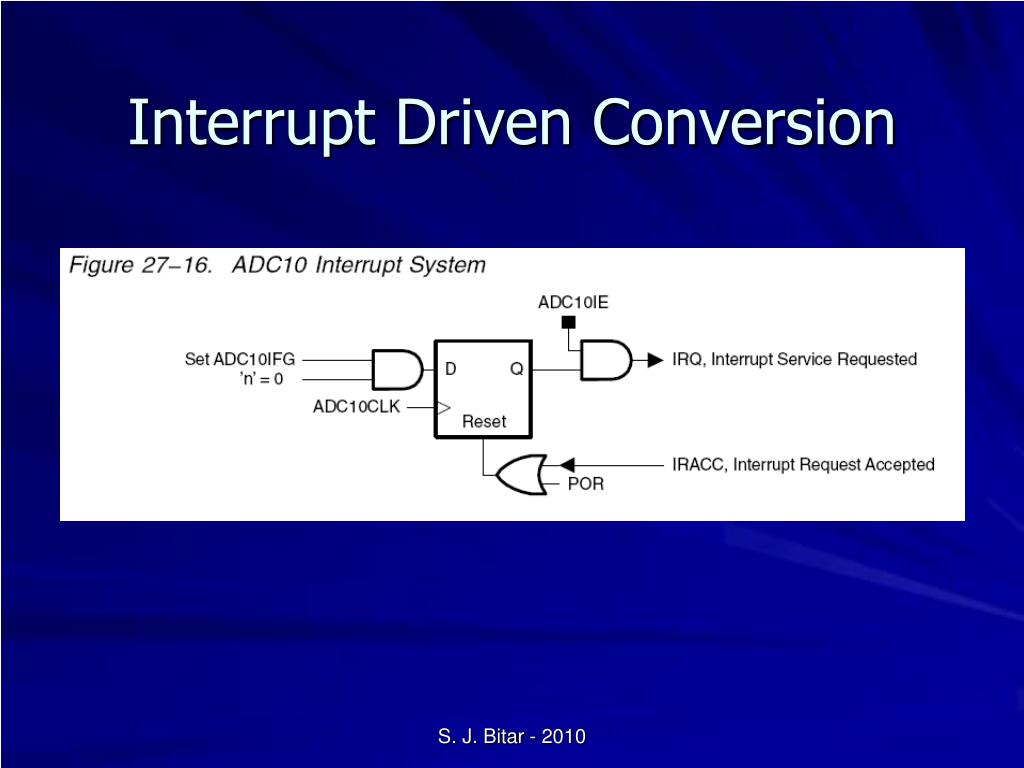 Interrupt Driven Conversion

Figure 27–16. ADC10 Interrupt System

ADC10IE

Set ADC10IFG
'n' = 0

ADC10CLK

D

Q

Reset

IRQ, Interrupt Service Requested

IRACC, Interrupt Request Accepted

POR

S. J. Bitar - 2010